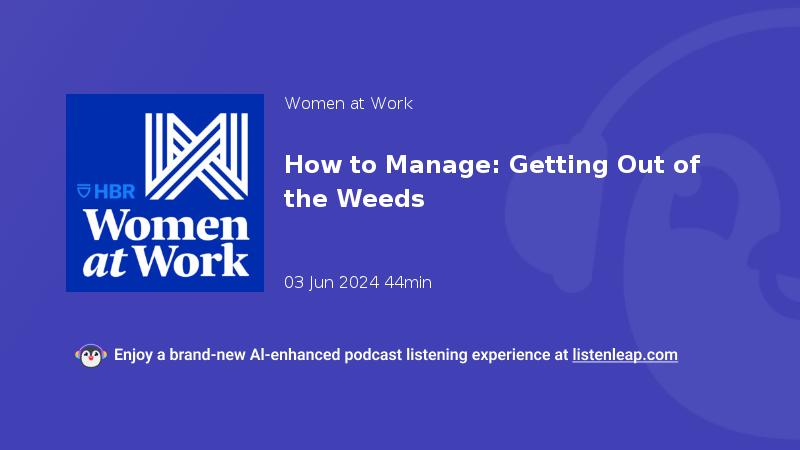 HBR
Women at Work

Women at Work

How to Manage: Getting Out of the Weeds

03 Jun 2024 44min

Enjoy a brand-new AI-enhanced podcast listening experience at listenleap.com